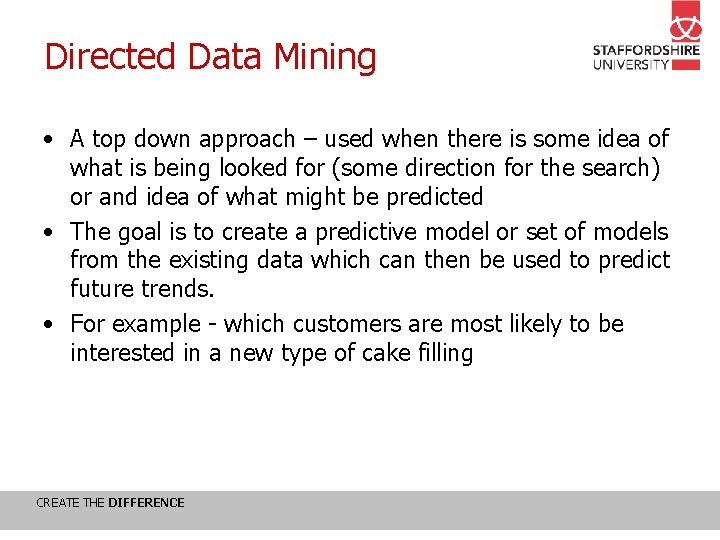 Directed Data Mining

STAFFORDSHIRE UNIVERSITY

• A top down approach – used when there is some idea of what is being looked for (some direction for the search) or and idea of what might be predicted

• The goal is to create a predictive model or set of models from the existing data which can then be used to predict future trends.

• For example - which customers are most likely to be interested in a new type of cake filling

CREATE THE DIFFERENCE